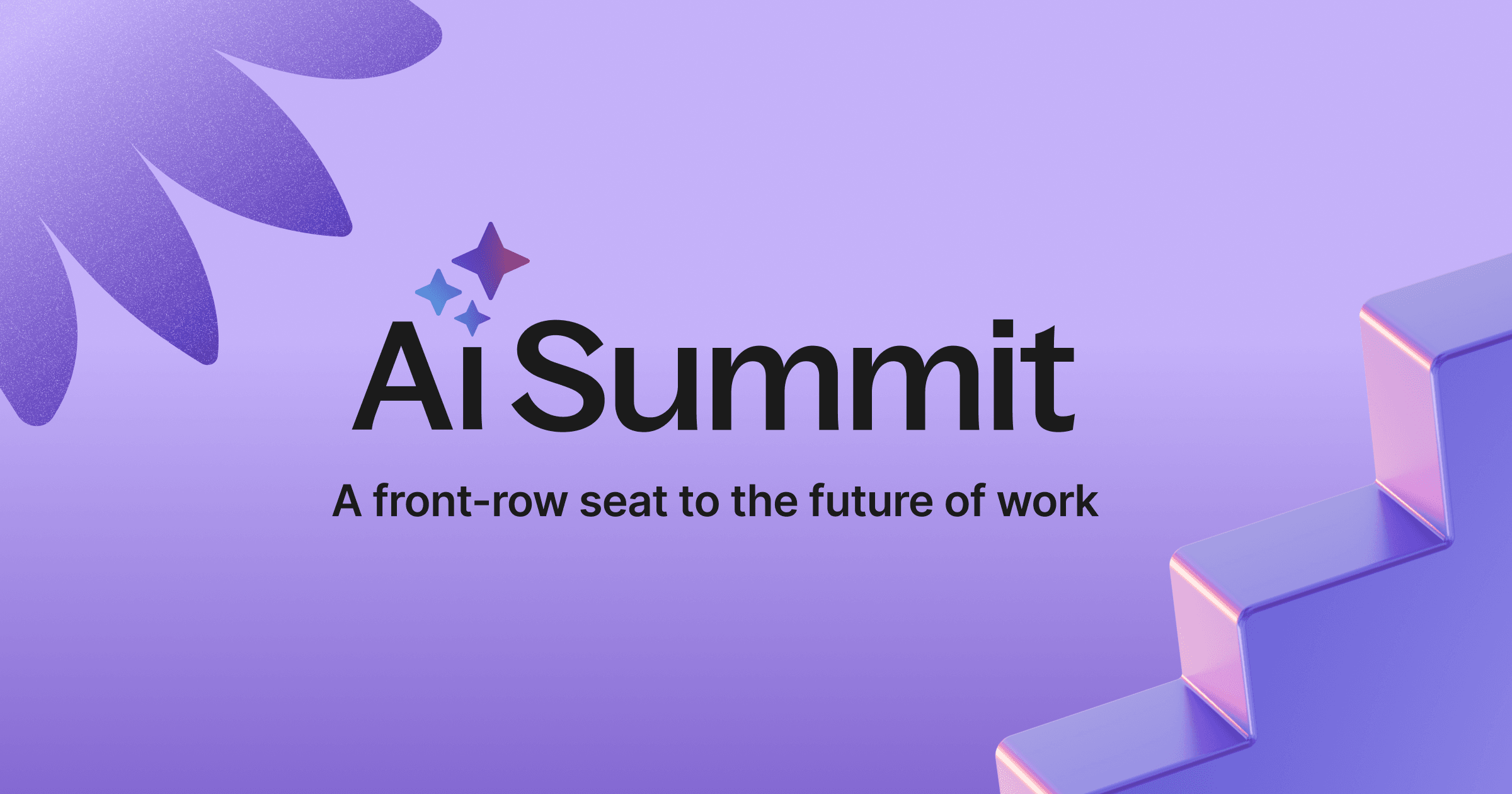 Ai Summit

A front-row seat to the future of work